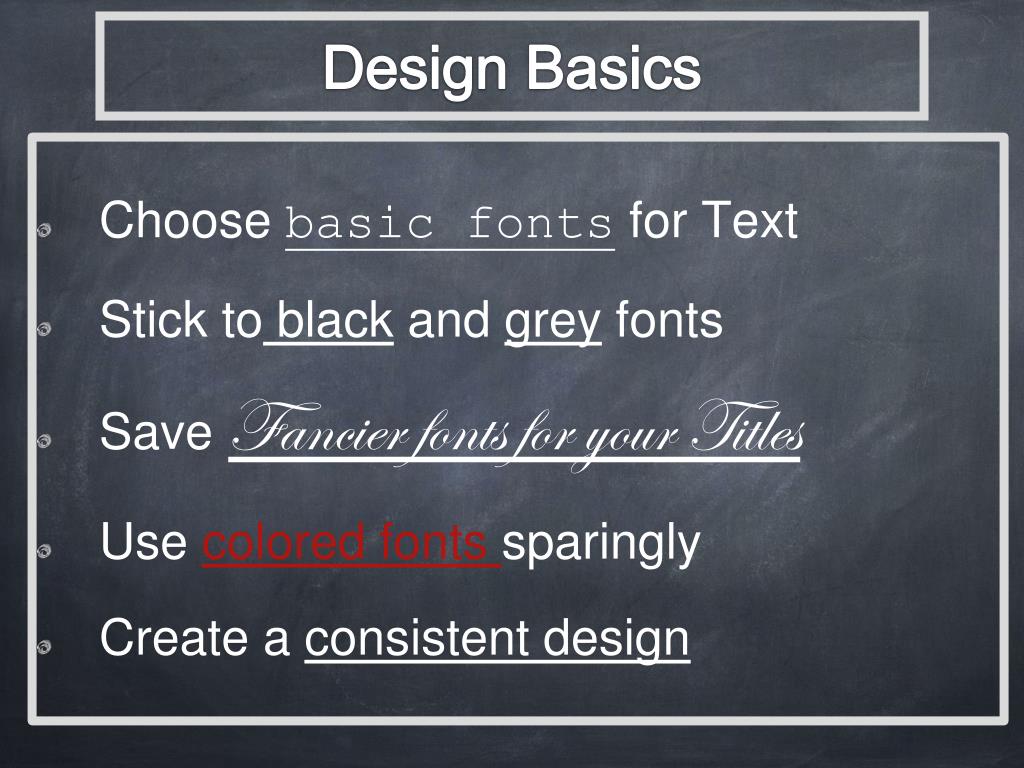 Design Basics

Choose basic fonts for Text

Stick to black and grey fonts

Save Fancier fonts for your Titles

Use colored fonts sparingly

Create a consistent design